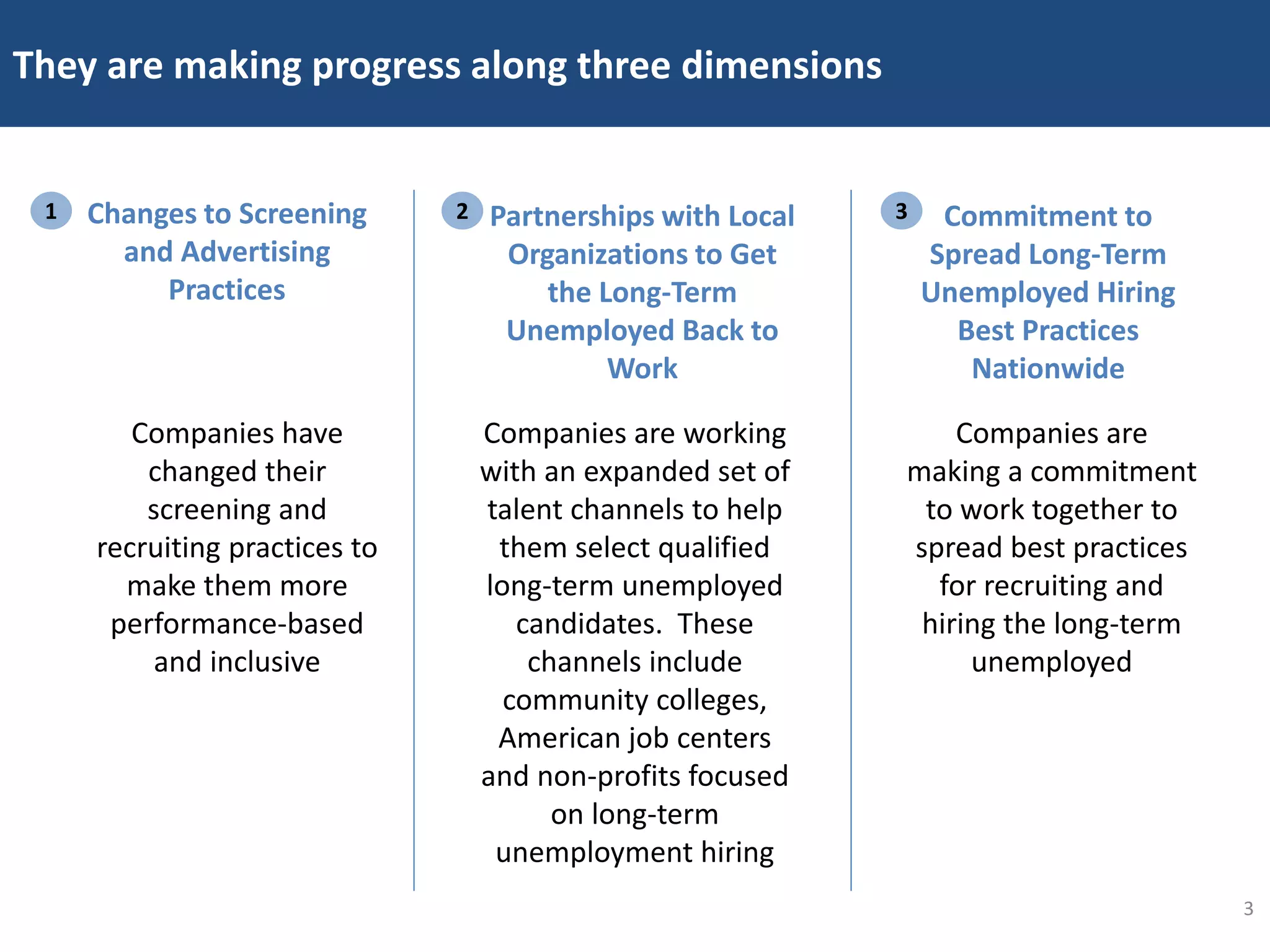 They are making progress along three dimensions

1 Changes to Screening and Advertising Practices

Companies have changed their screening and recruiting practices to make them more performance-based and inclusive

2 Partnerships with Local Organizations to Get the Long-Term Unemployed Back to Work

Companies are working with an expanded set of talent channels to help them select qualified long-term unemployed candidates. These channels include community colleges, American job centers and non-profits focused on long-term unemployment hiring

3 Commitment to Spread Long-Term Unemployed Hiring Best Practices Nationwide

Companies are making a commitment to work together to spread best practices for recruiting and hiring the long-term unemployed

3